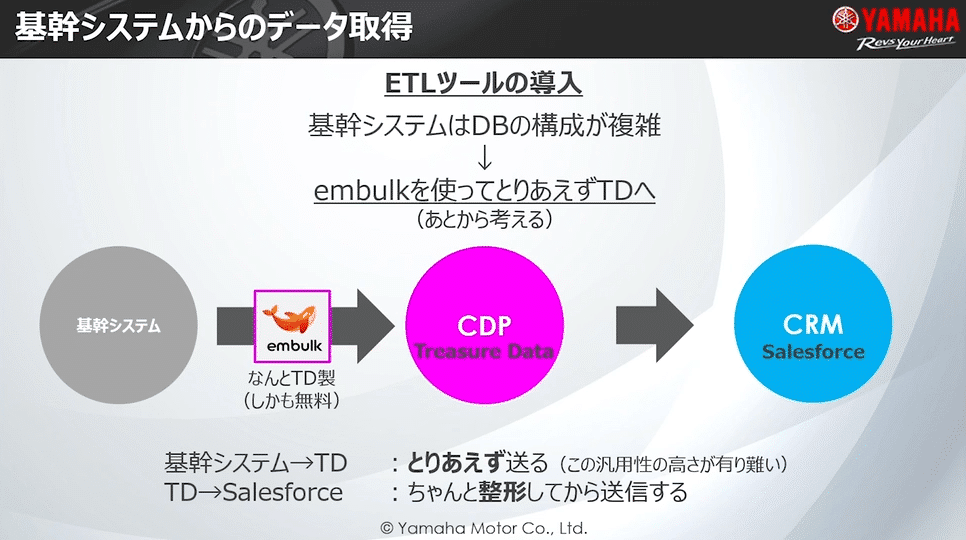 基幹システムからのデータ取得

YAMAHA
Revs Your Heart

ETLツールの導入

基幹システムはDBの構成が複雑
↓
embulkを使ってとりあえずTDへ
（あとから考える）

基幹システム

embulk

なんとTD製
（しかも無料）

CDP
Treasure Data

CRM
Salesforce

基幹システム→TD　：とりあえず送る（この汎用性の高さが有り難い）
TD→Salesforce　：ちゃんと整形してから送信する

© Yamaha Motor Co., Ltd.